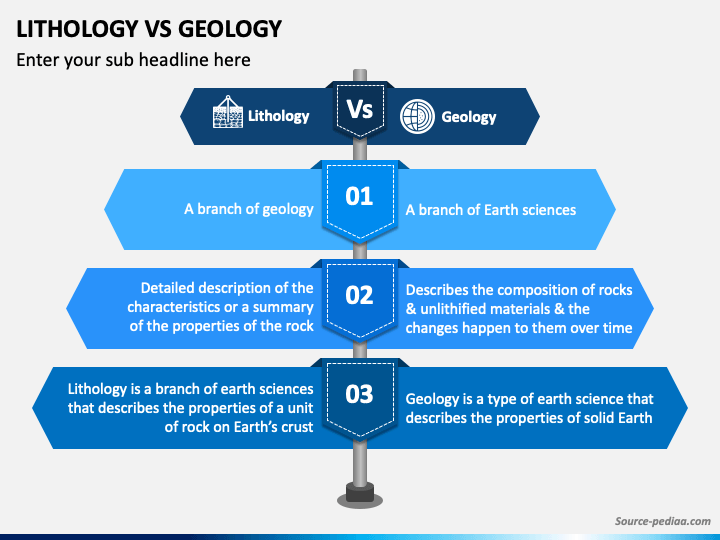 LITHOLOGY VS GEOLOGY

Enter your sub headline here

Lithology

Vs

Geology

A branch of geology

01

A branch of Earth sciences

Detailed description of the characteristics or a summary of the properties of the rock

02

Describes the composition of rocks & unlithified materials & the changes happen to them over time

Lithology is a branch of earth sciences that describes the properties of a unit of rock on Earth's crust

03

Geology is a type of earth science that describes the properties of solid Earth

Source-pediaa.com